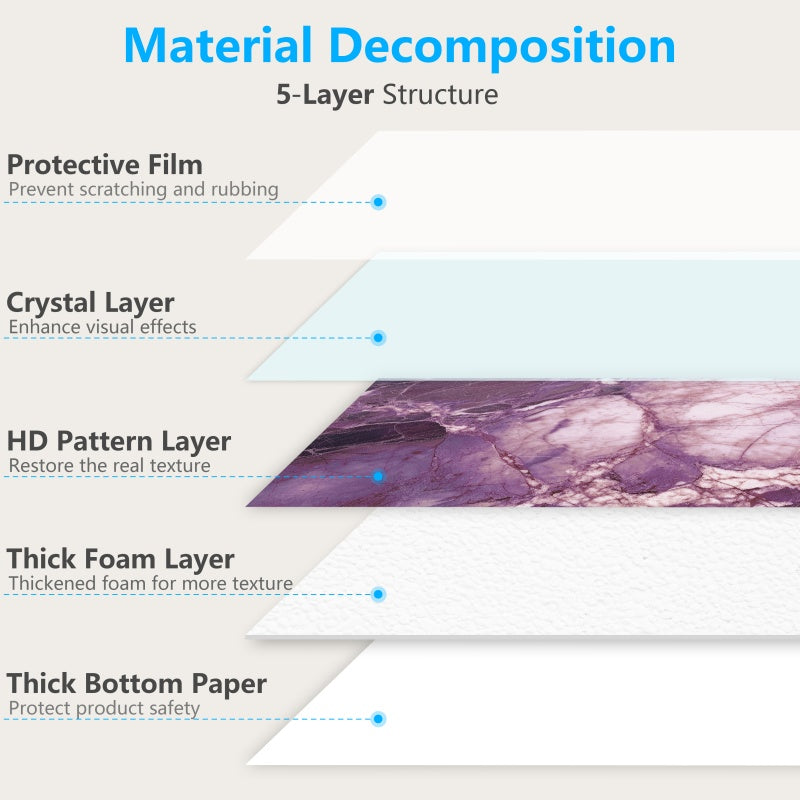 Material Decomposition
5-Layer Structure

Protective Film
Prevent scratching and rubbing

Crystal Layer
Enhance visual effects

HD Pattern Layer
Restore the real texture

Thick Foam Layer
Thickened foam for more texture

Thick Bottom Paper
Protect product safety